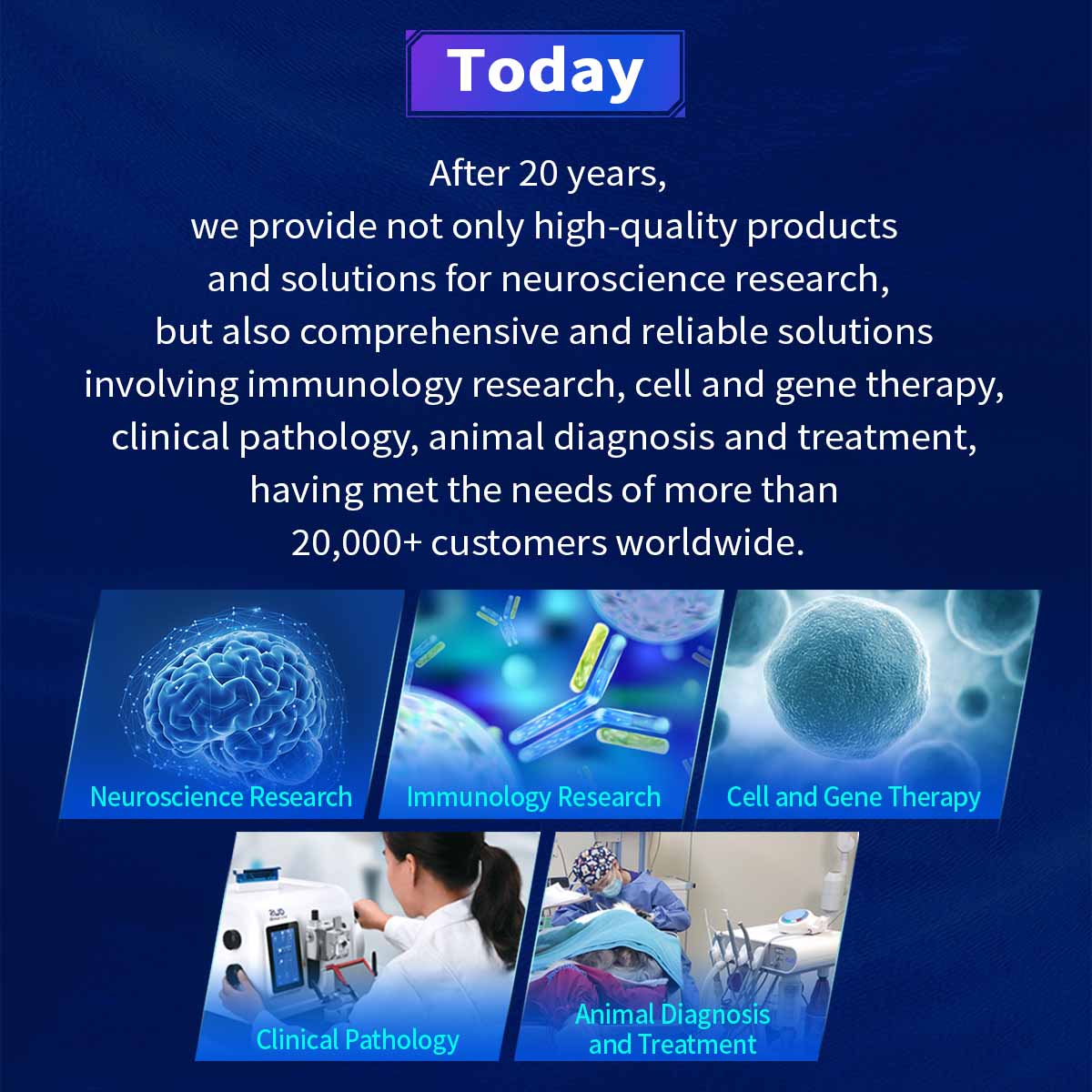 Today

After 20 years, we provide not only high-quality products and solutions for neuroscience research, but also comprehensive and reliable solutions involving immunology research, cell and gene therapy, clinical pathology, animal diagnosis and treatment, having met the needs of more than 20,000+ customers worldwide.

Neuroscience Research

Immunology Research

Cell and Gene Therapy

RWD

Clinical Pathology

Animal Diagnosis and Treatment